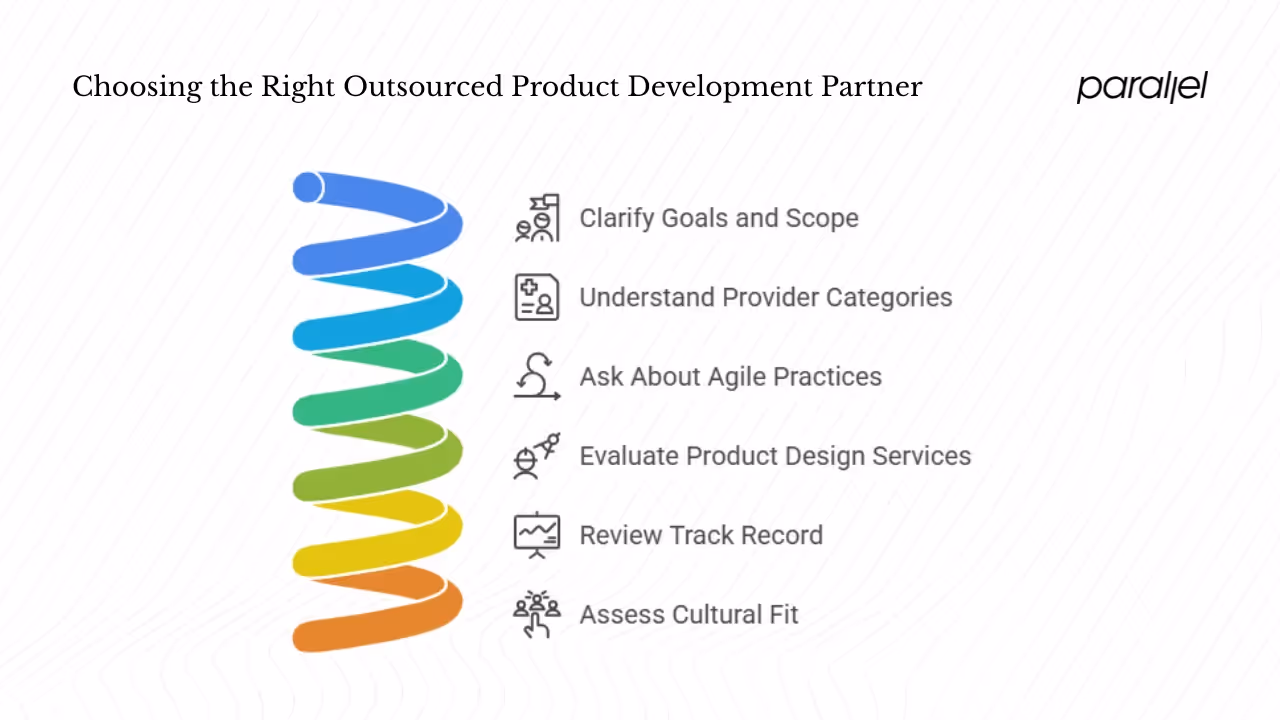 Choosing the Right Outsourced Product Development Partner

parallel

Clarify Goals and Scope

Understand Provider Categories

Ask About Agile Practices

Evaluate Product Design Services

Review Track Record

Assess Cultural Fit